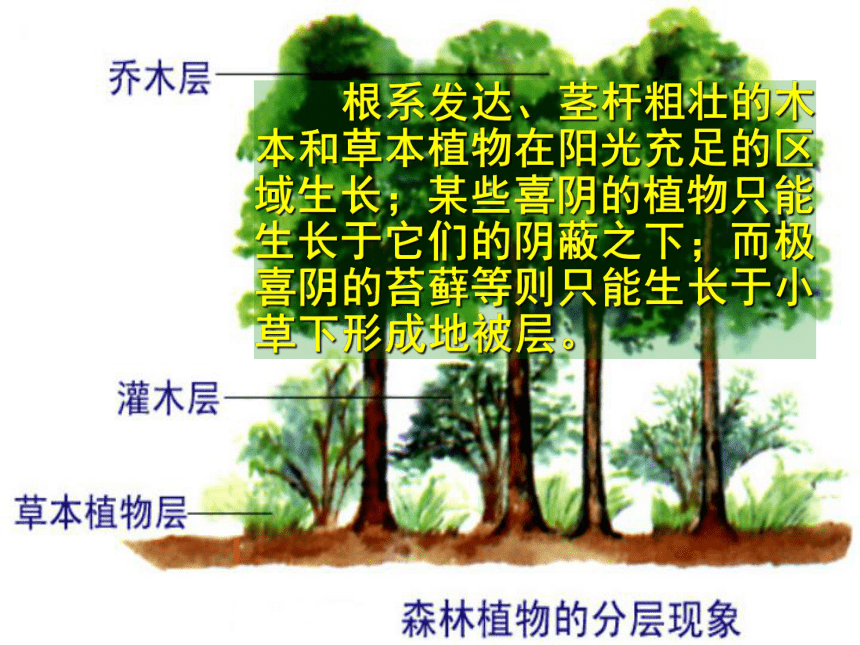 乔木层

根系发达、茎杆粗壮的木本和草本植物在阳光充足的区域生长；某些喜阴的植物只能生长于它们的阴蔽之下；而极喜阴的苔藓等则只能生长于小草下形成地被层。

灌木层

草本植物层

森林植物的分层现象